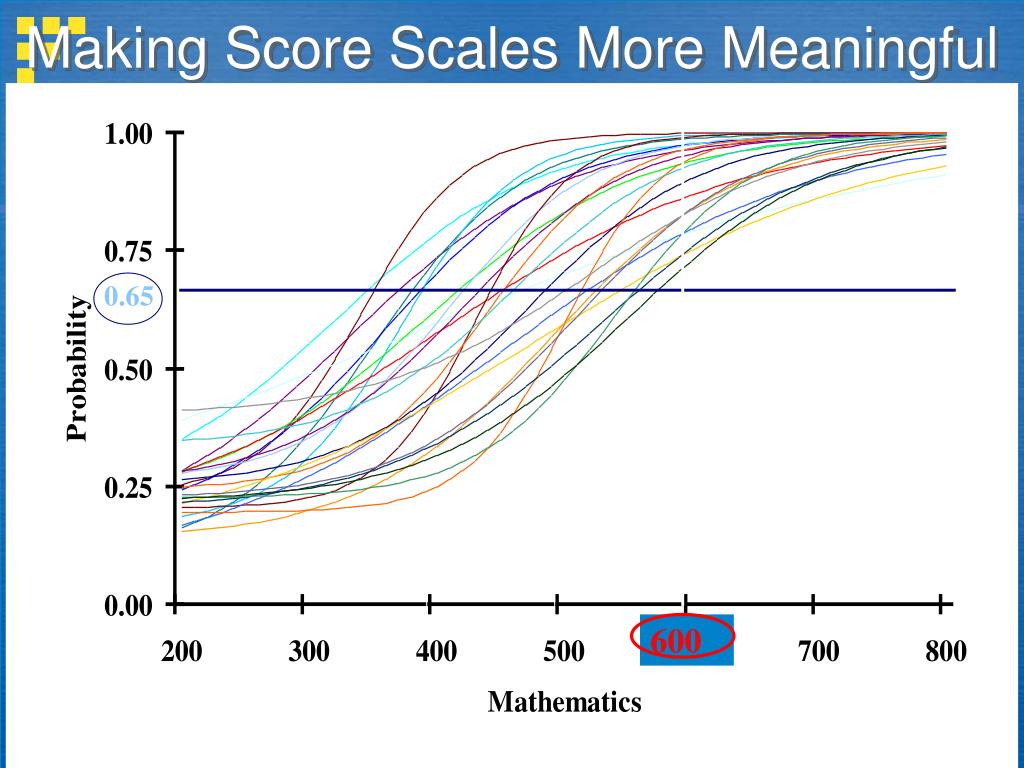 Making Score Scales More Meaningful

1.00
0.75
0.65
0.50
0.25
0.00

Probability

200
300
400
500
600
700
800

Mathematics